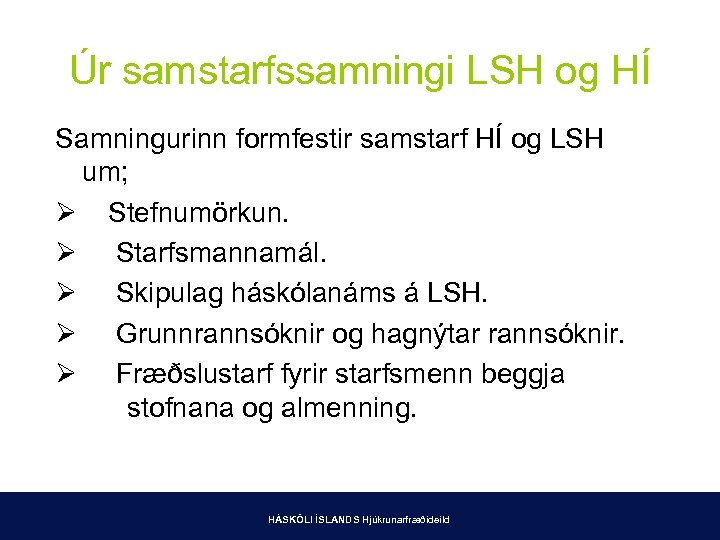 Úr samstarfssamningi LSH og HÍ

Samningurinn formfestir samstarf HÍ og LSH um;

➢ Stefnumörkun.
➢ Starfsmannamál.
➢ Skipulag háskólanáms á LSH.
➢ Grunnrannsóknir og hagnýtar rannsóknir.
➢ Fræðslustarf fyrir starfsmenn beggja stofnana og almenning.

HÁSKÓLI ÍSLANDS Hjúkrunarfræðideild